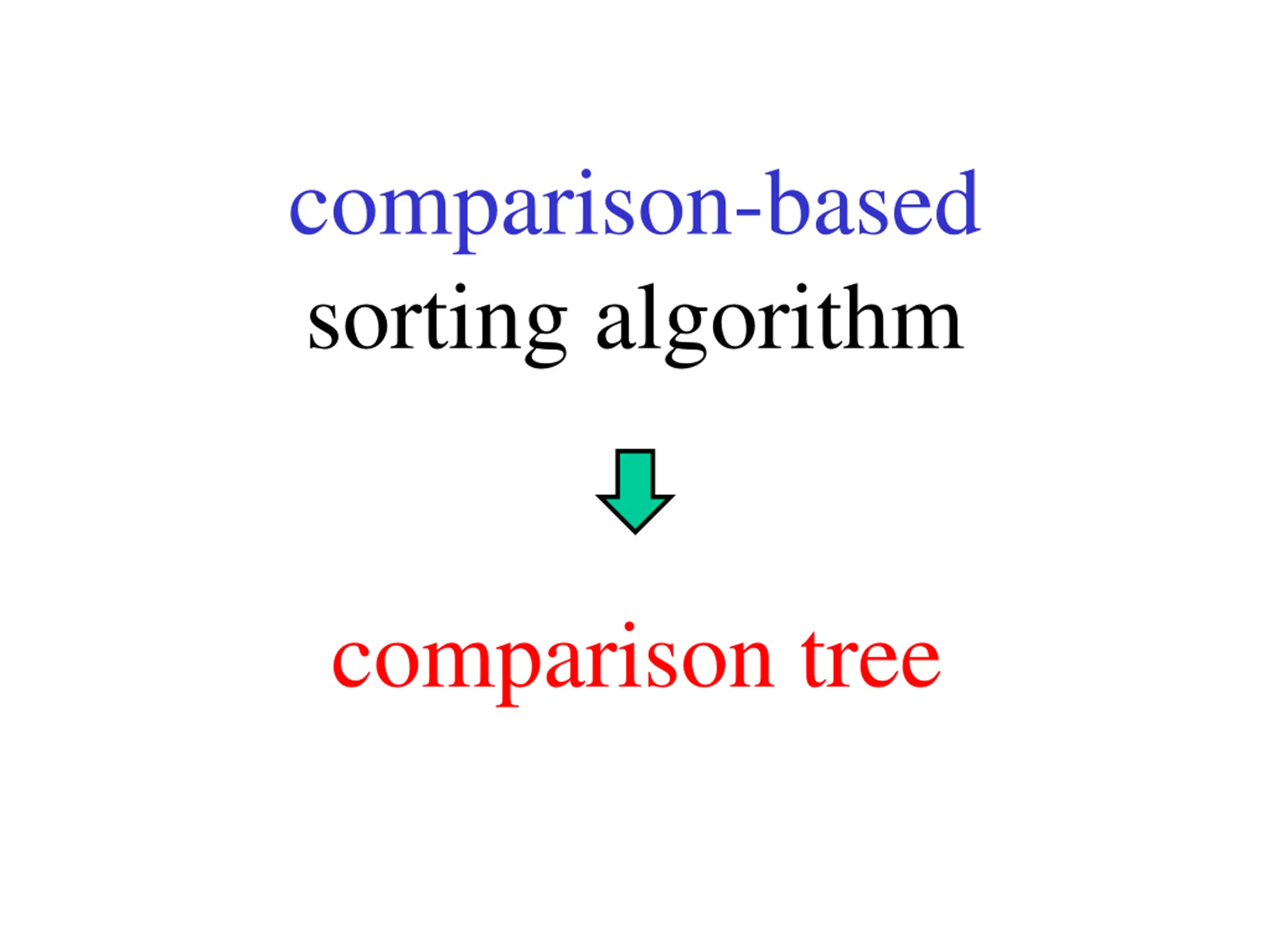 comparison-based
sorting algorithm

comparison tree